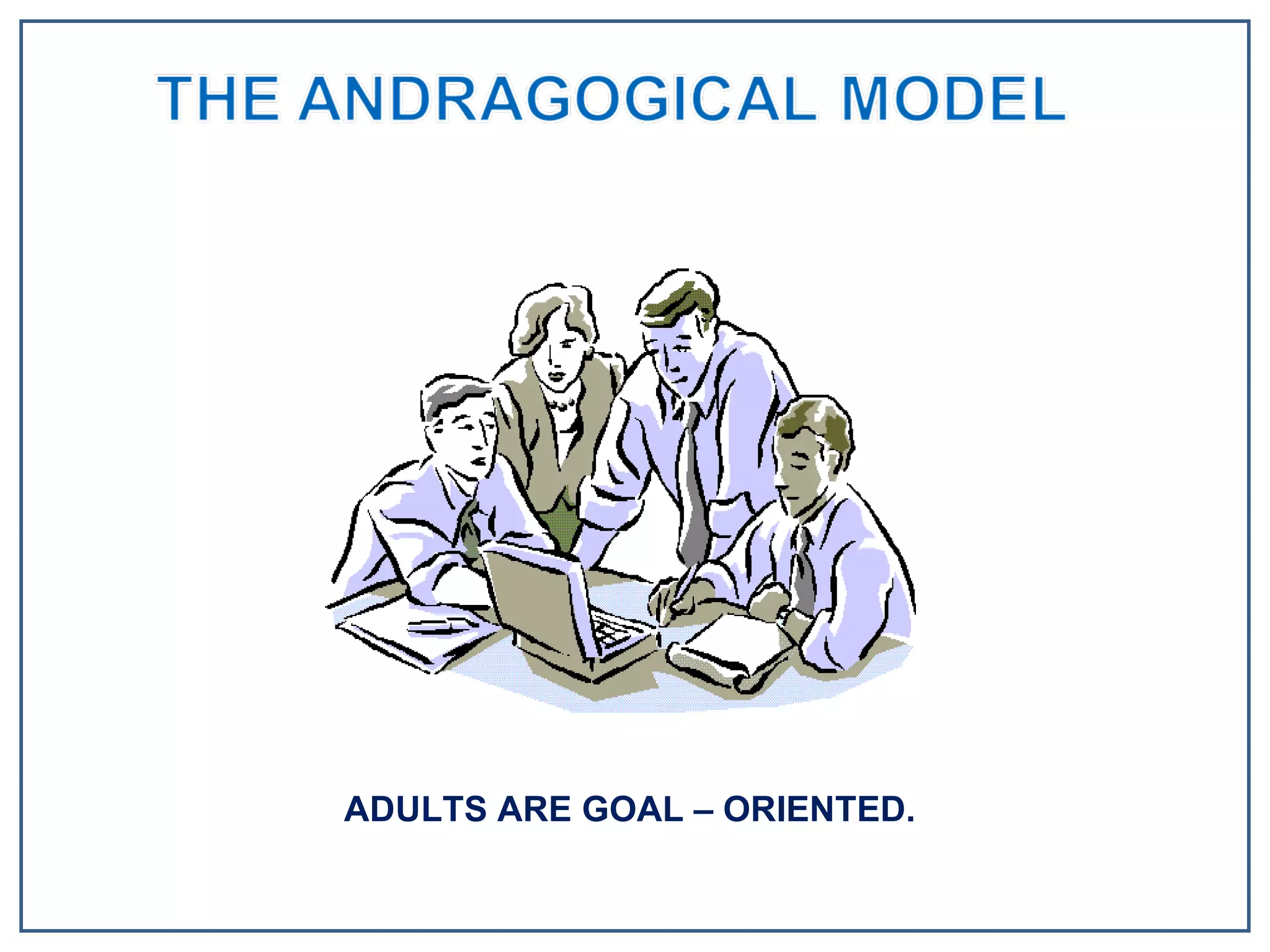 THE ANDRAGOGICAL MODEL

ADULTS ARE GOAL – ORIENTED.